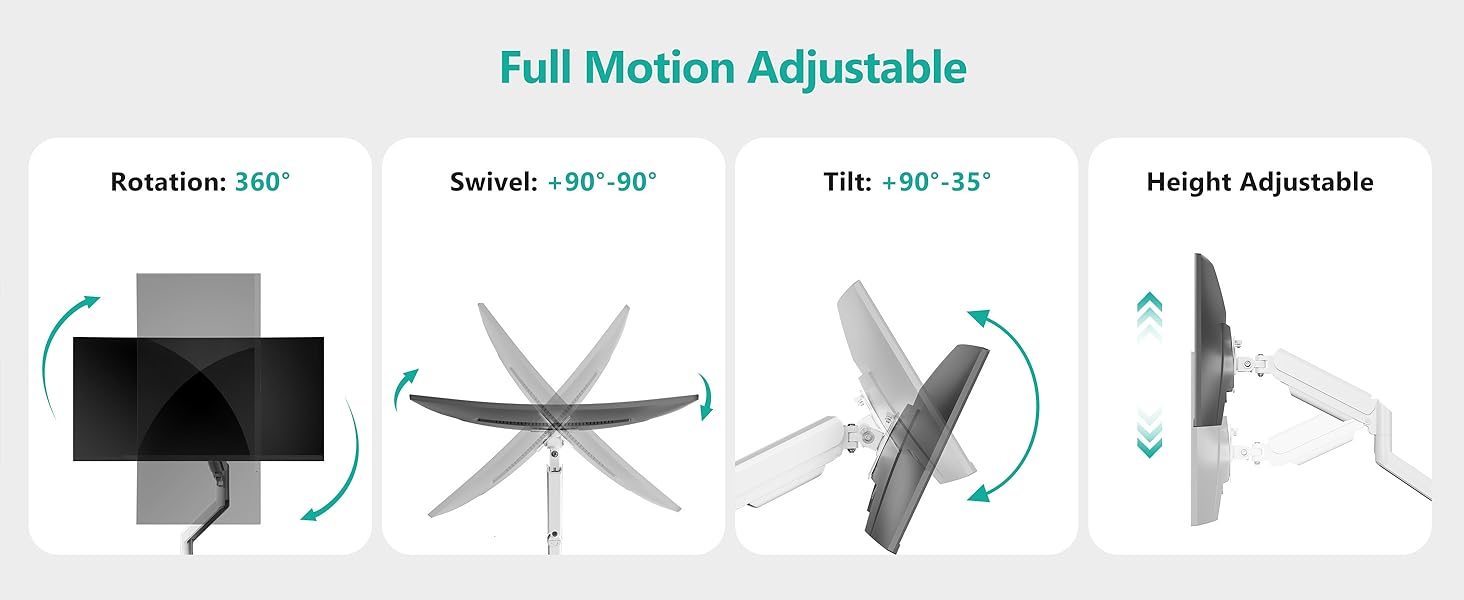 Full Motion Adjustable

Rotation: 360°

Swivel: +90°-90°

Tilt: +90°-35°

Height Adjustable